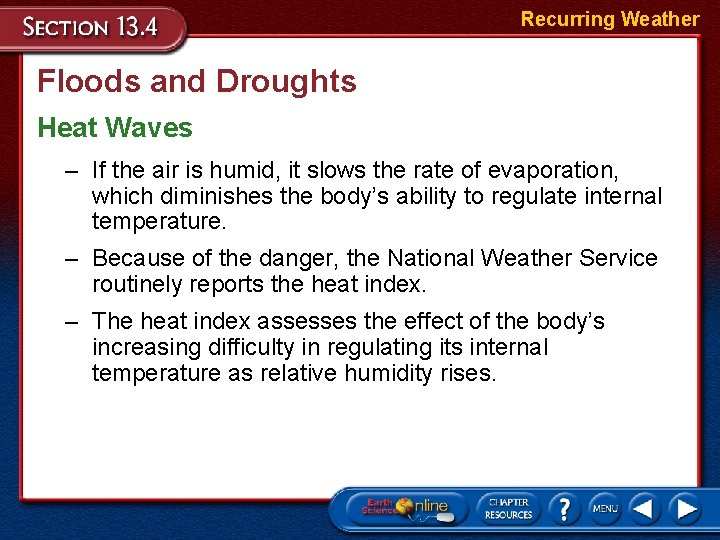 SECTION 13.4

Recurring Weather

Floods and Droughts

Heat Waves

– If the air is humid, it slows the rate of evaporation, which diminishes the body's ability to regulate internal temperature.

– Because of the danger, the National Weather Service routinely reports the heat index.

– The heat index assesses the effect of the body's increasing difficulty in regulating its internal temperature as relative humidity rises.

Earth Science Online

CHAPTER RESOURCES

?

MENU